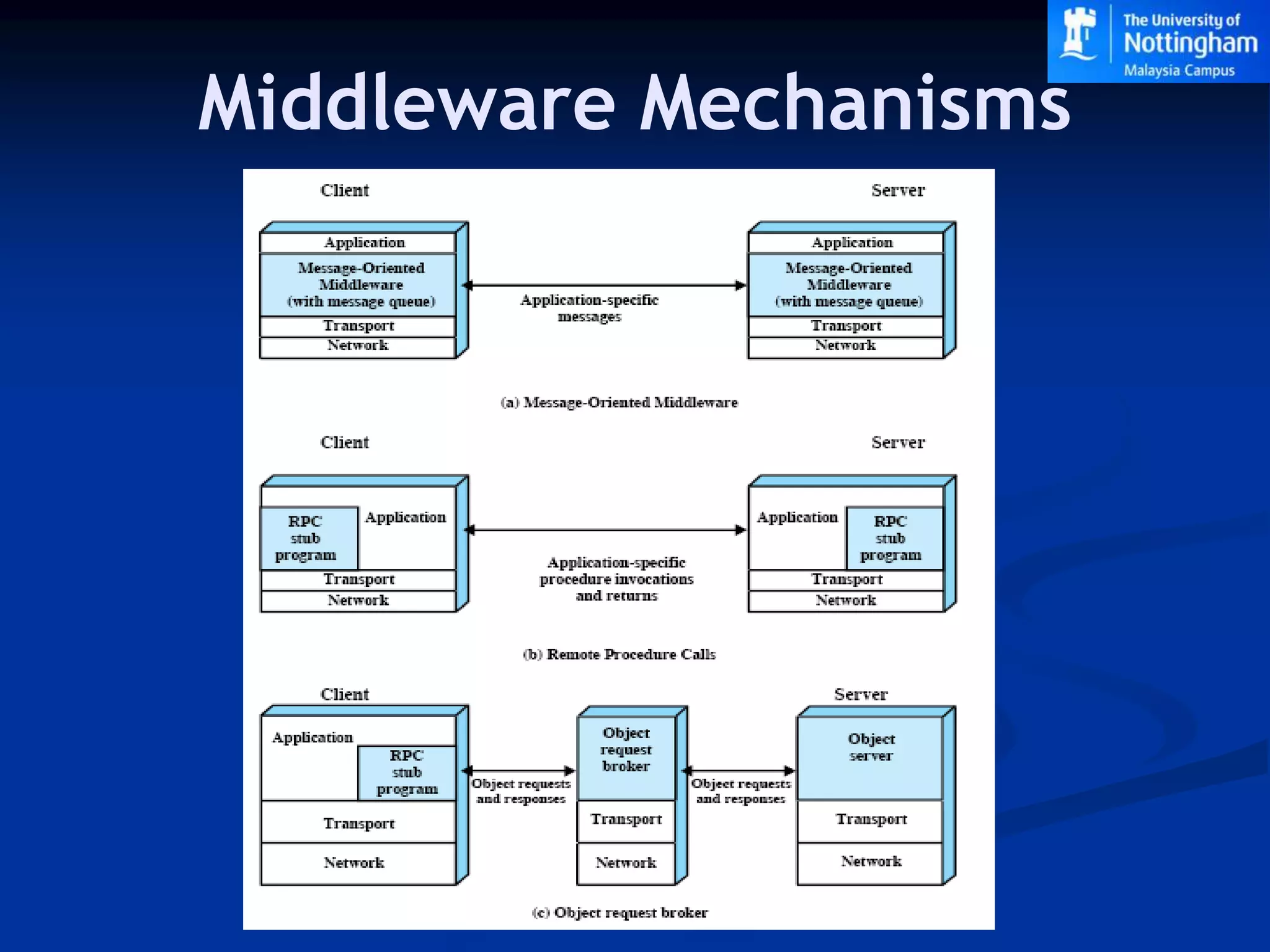 The University of Nottingham
Malaysia Campus

Middleware Mechanisms

Client

Server

Application
Message-Oriented Middleware (with message queue)
Transport
Network

Application-specific messages

Application
Message-Oriented Middleware (with message queue)
Transport
Network

(a) Message-Oriented Middleware

Client

Server

RPC stub program
Application
Transport
Network

Application-specific procedure invocations and returns

Application
RPC stub program
Transport
Network

(b) Remote Procedure Calls

Client

Server

Application
RPC stub program
Transport
Network

Object requests and responses

Object request broker
Transport
Network

Object requests and responses

Object server
Transport
Network

(c) Object request broker